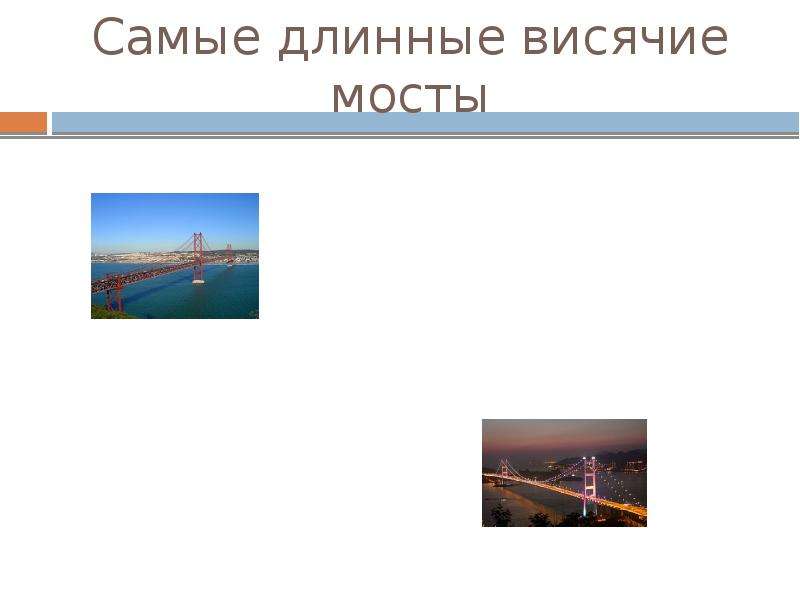 Самые длинные висячие мосты